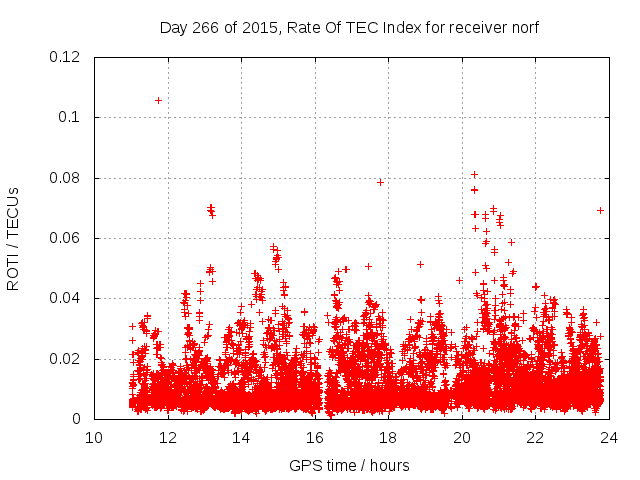 Day 266 of 2015, Rate Of TEC Index for receiver norf

ROTI / TECUs

0.12
0.1
0.08
0.06
0.04
0.02
0

10
12
14
16
18
20
22
24

GPS time / hours